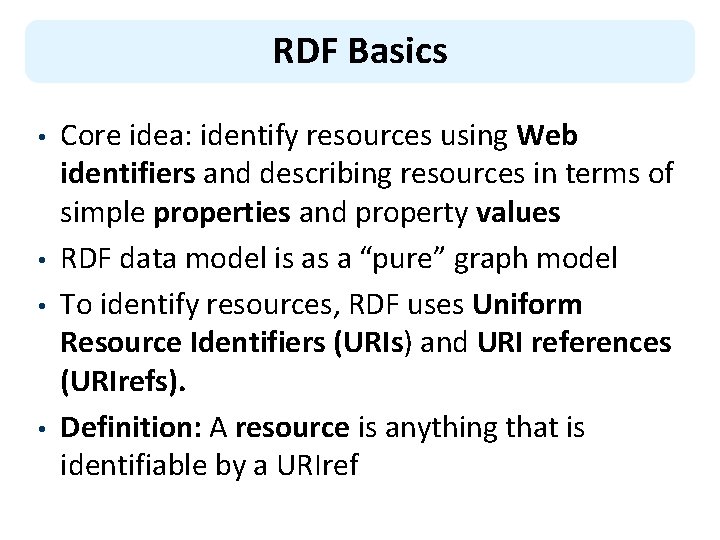 RDF Basics

• Core idea: identify resources using Web identifiers and describing resources in terms of simple properties and property values
• RDF data model is as a “pure” graph model
• To identify resources, RDF uses Uniform Resource Identifiers (URIs) and URI references (URIrefs).
• Definition: A resource is anything that is identifiable by a URIref